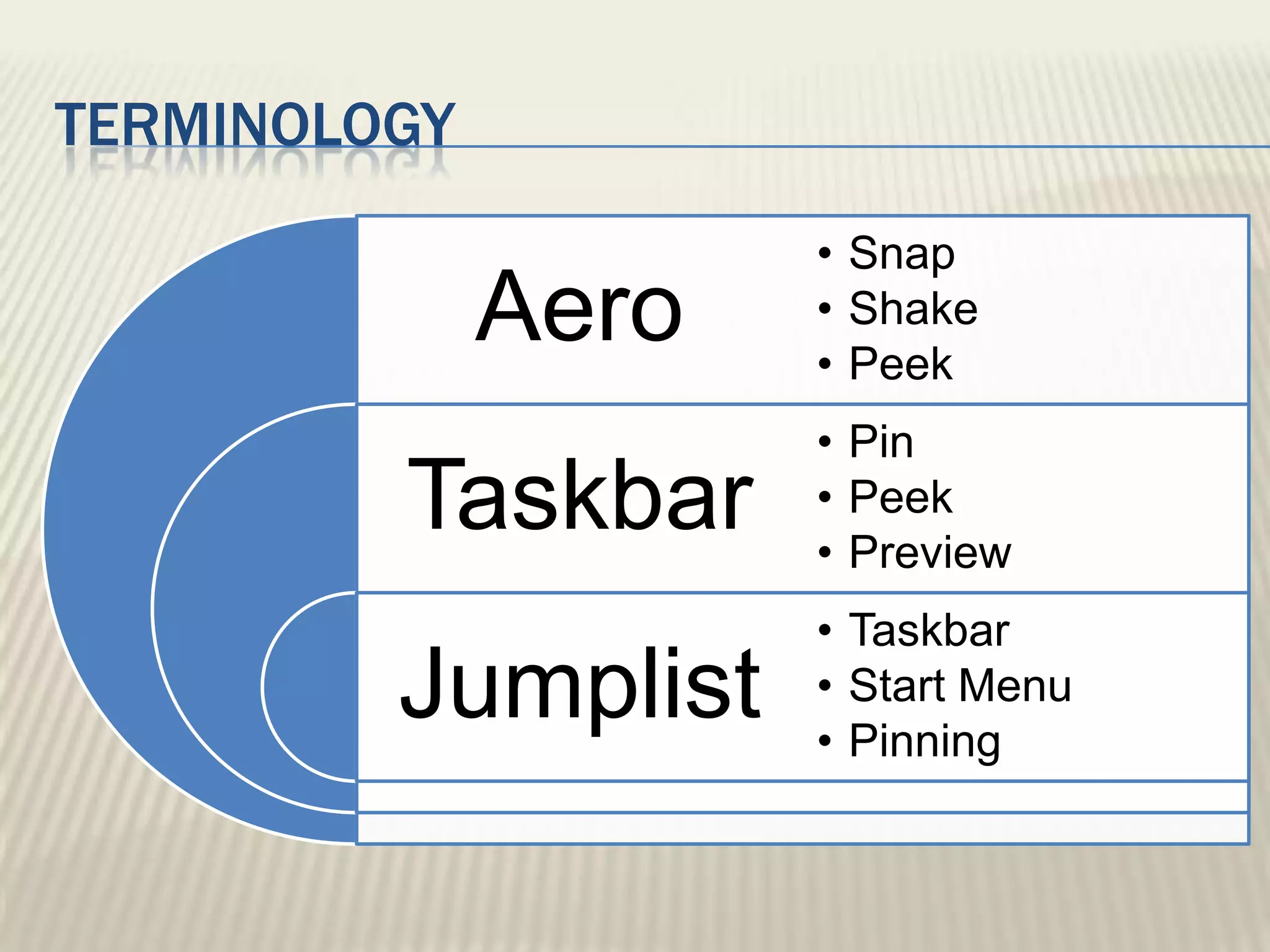 TERMINOLOGY

Aero
• Snap
• Shake
• Peek

Taskbar
• Pin
• Peek
• Preview

Jumplist
• Taskbar
• Start Menu
• Pinning